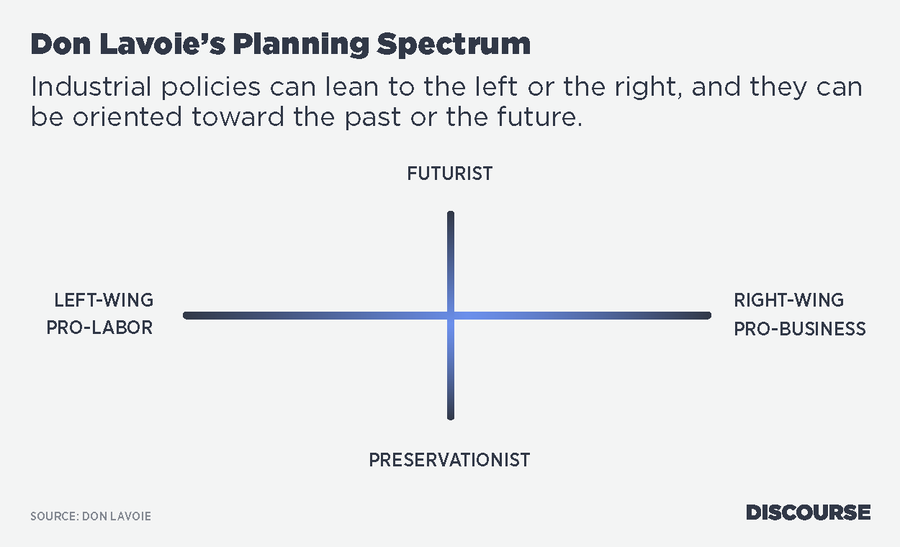 Don Lavoie's Planning Spectrum

Industrial policies can lean to the left or the right, and they can be oriented toward the past or the future.

FUTURIST

LEFT-WING
PRO-LABOR

RIGHT-WING
PRO-BUSINESS

PRESERVATIONIST

SOURCE: DON LAVOIE

DISCOURSE